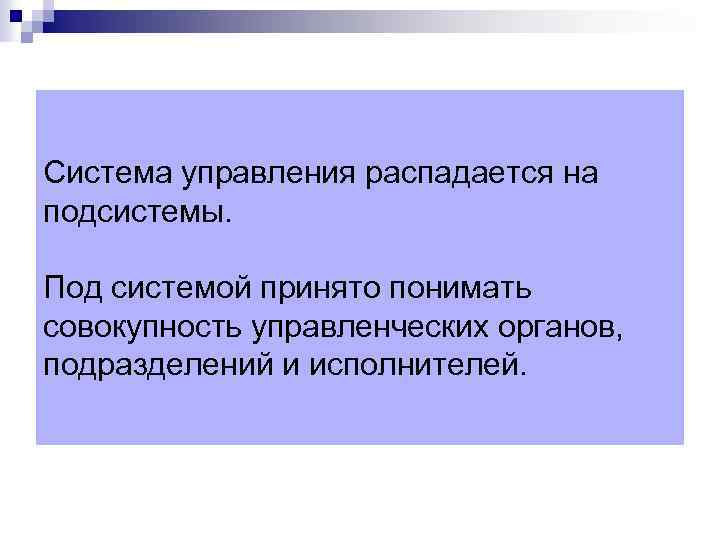 Система управления распадается на подсистемы.

Под системой принято понимать совокупность управленческих органов, подразделений и исполнителей.